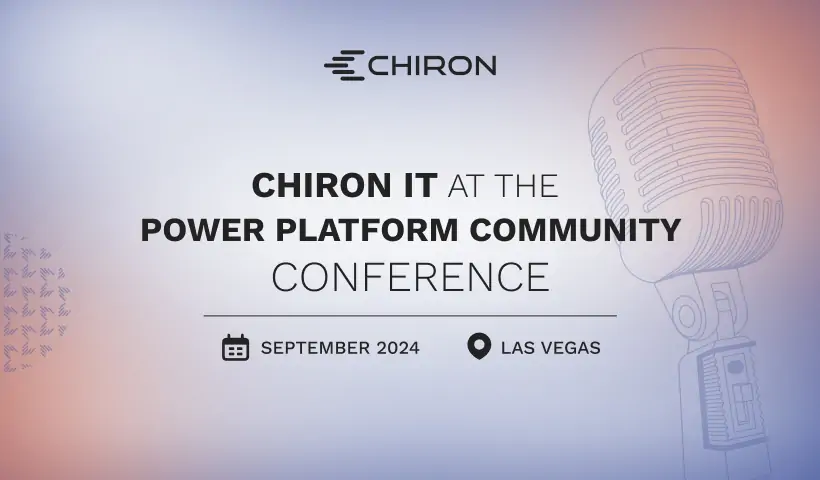 CHIRON

CHIRON IT AT THE POWER PLATFORM COMMUNITY CONFERENCE

SEPTEMBER 2024

LAS VEGAS